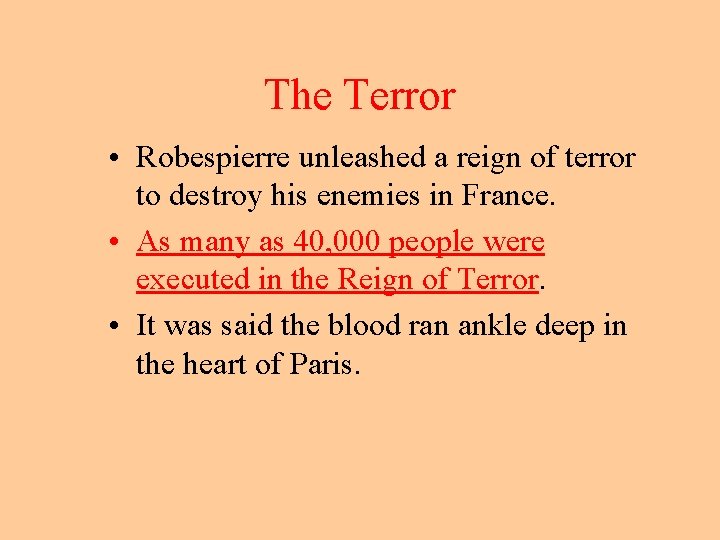 The Terror

• Robespierre unleashed a reign of terror to destroy his enemies in France.

• As many as 40,000 people were executed in the Reign of Terror.

• It was said the blood ran ankle deep in the heart of Paris.